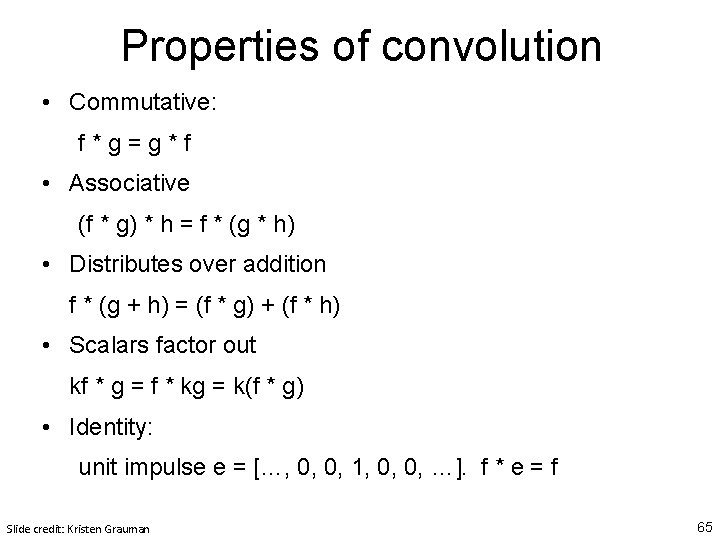 Properties of convolution

• Commutative:

$f * g = g * f$

• Associative

$(f * g) * h = f * (g * h)$

• Distributes over addition

$f * (g + h) = (f * g) + (f * h)$

• Scalars factor out

$kf * g = f * kg = k(f * g)$

• Identity:

unit impulse $e = [\ldots, 0, 0, 1, 0, 0, \ldots]$. $f * e = f$

Slide credit: Kristen Grauman

65